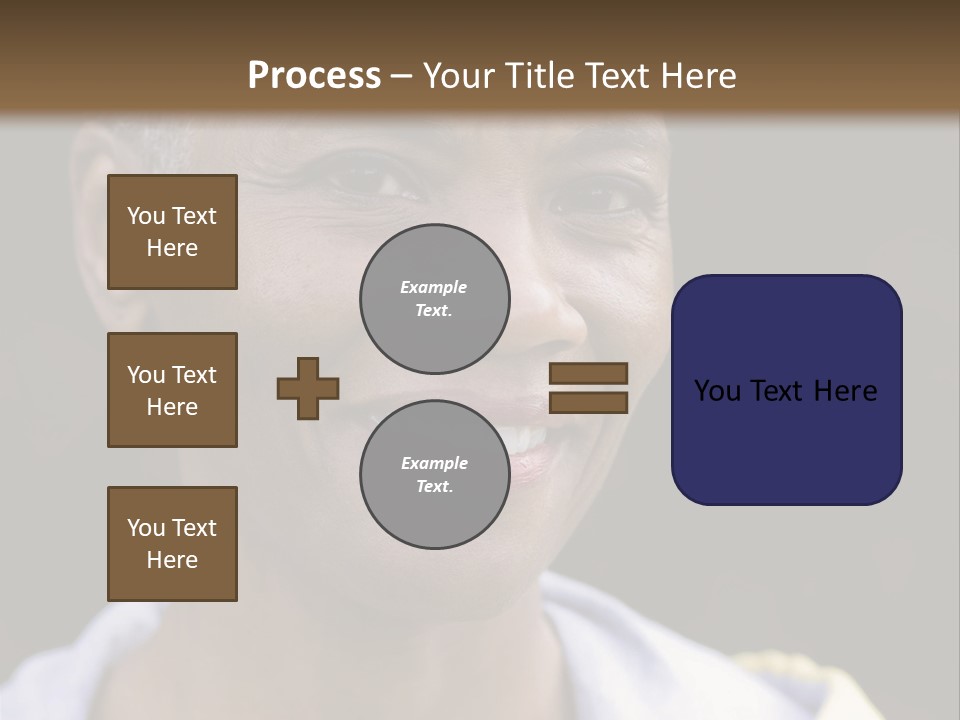 Process – Your Title Text Here

You Text Here

You Text Here

You Text Here

Example Text.

Example Text.

You Text Here